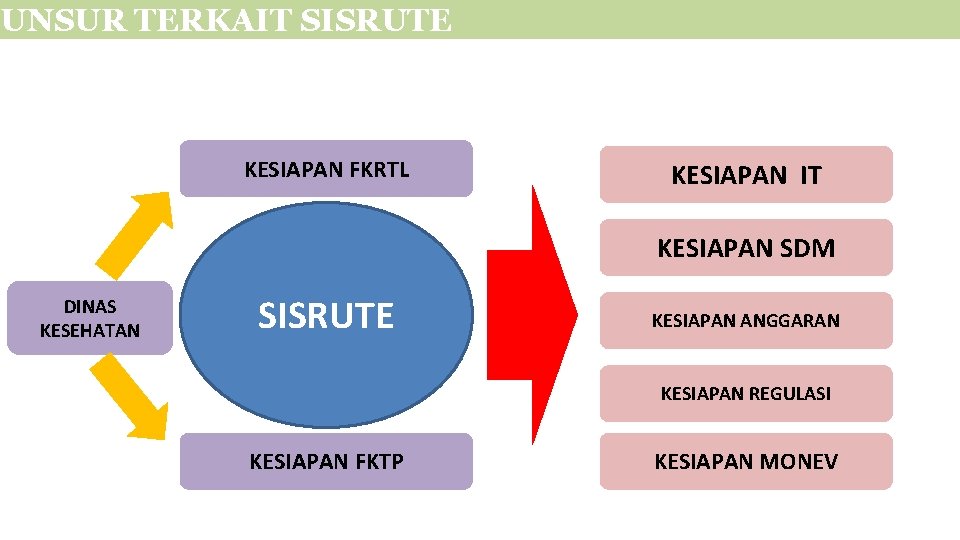 UNSUR TERKAIT SISRUTE

KESIAPAN FKRTL

DINAS KESEHATAN

SISRUTE

KESIAPAN FKTP

KESIAPAN IT

KESIAPAN SDM

KESIAPAN ANGGARAN

KESIAPAN REGULASI

KESIAPAN MONEV